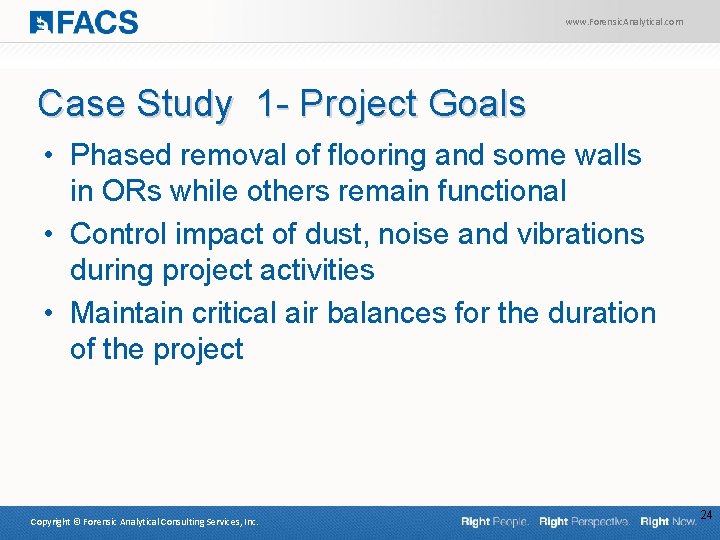 FACS

www.ForensicAnalytical.com

Case Study 1- Project Goals

• Phased removal of flooring and some walls in ORs while others remain functional
• Control impact of dust, noise and vibrations during project activities
• Maintain critical air balances for the duration of the project

Copyright © Forensic Analytical Consulting Services, Inc.

Right People. Right Perspective. Right Now.

24